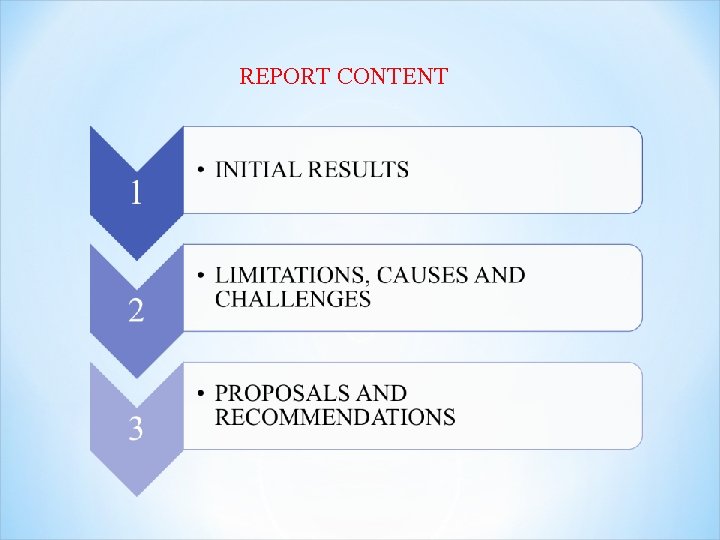 REPORT CONTENT

1

• INITIAL RESULTS

2

• LIMITATIONS, CAUSES AND CHALLENGES

3

• PROPOSALS AND RECOMMENDATIONS